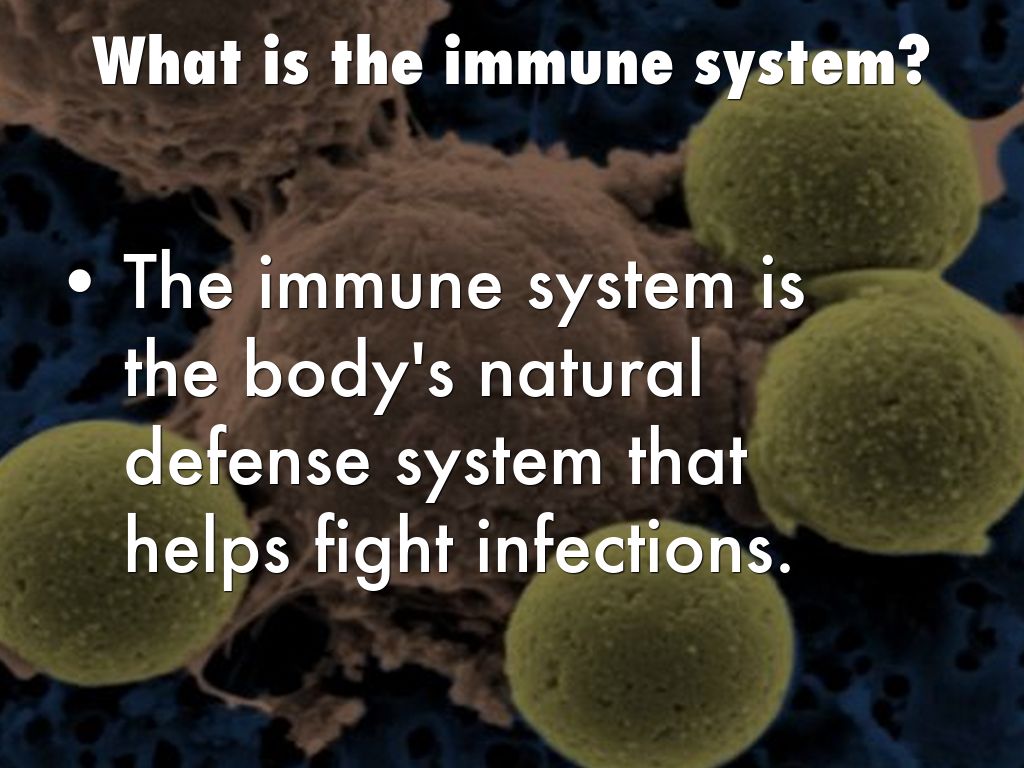 What is the immune system?

• The immune system is the body's natural defense system that helps fight infections.